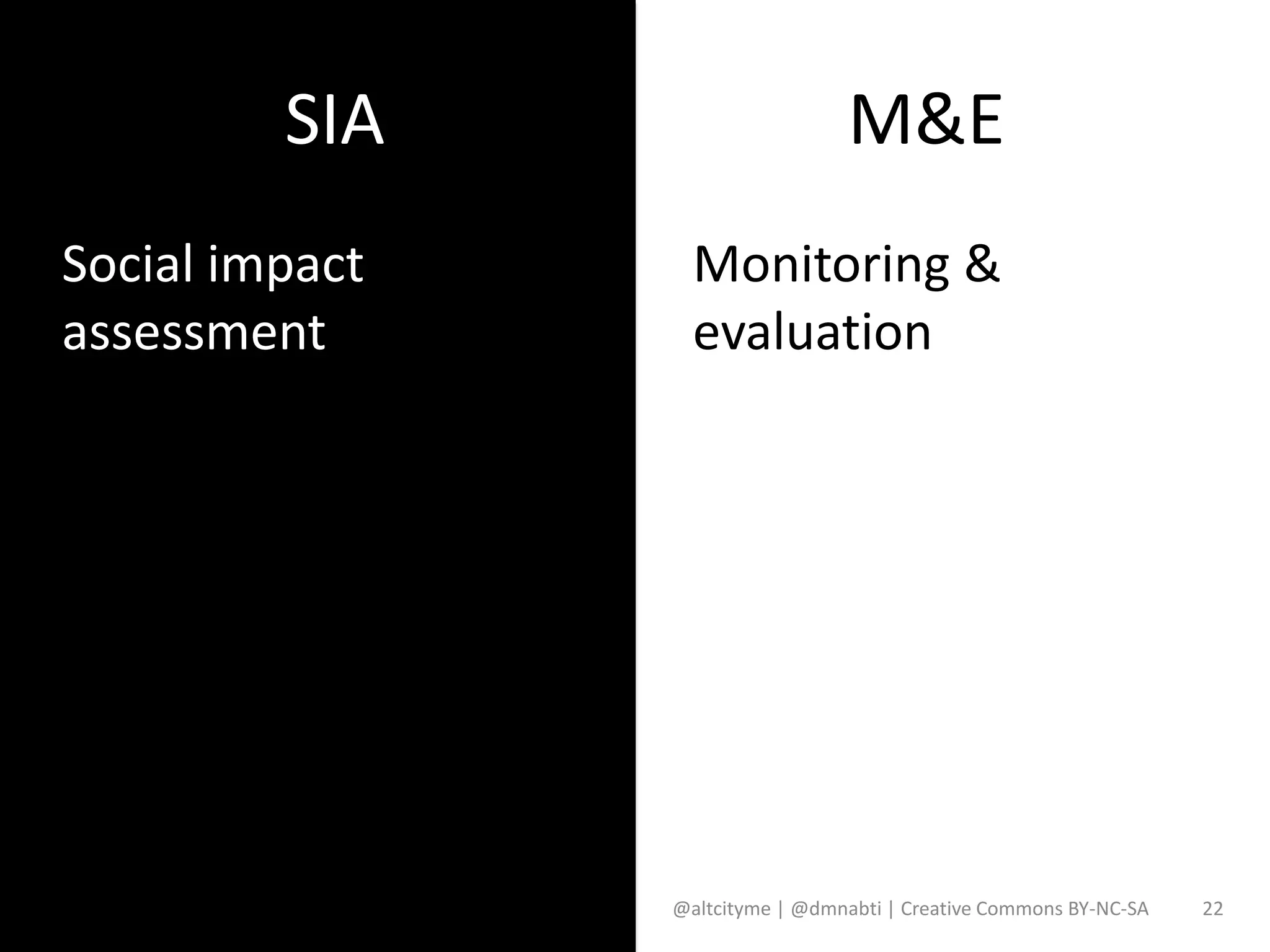 SIA

Social impact assessment

M&E

Monitoring & evaluation

@altcityme | @dmnabti | Creative Commons BY-NC-SA 22